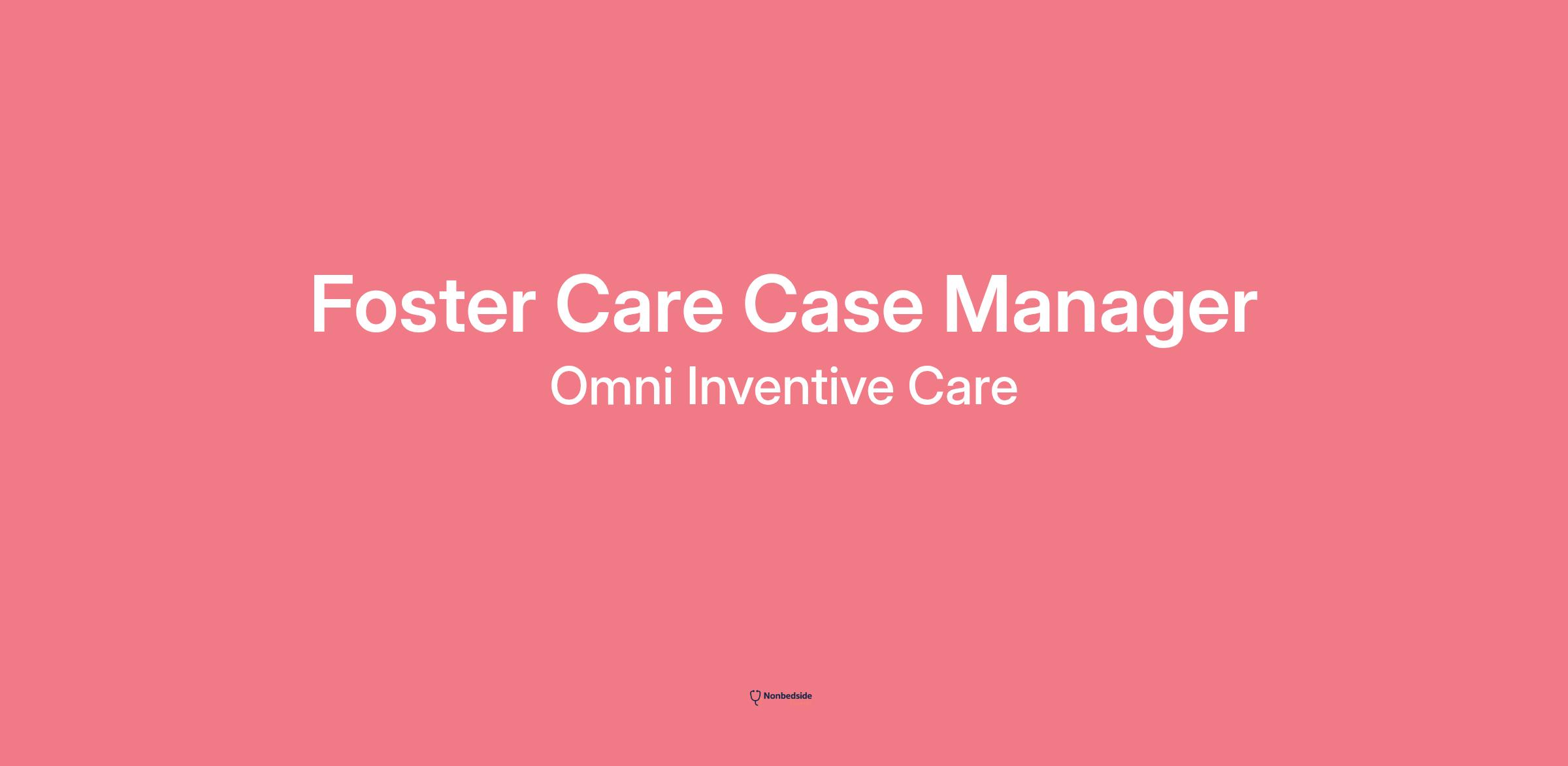 Foster Care Case Manager
Omni Inventive Care

Nonbedside